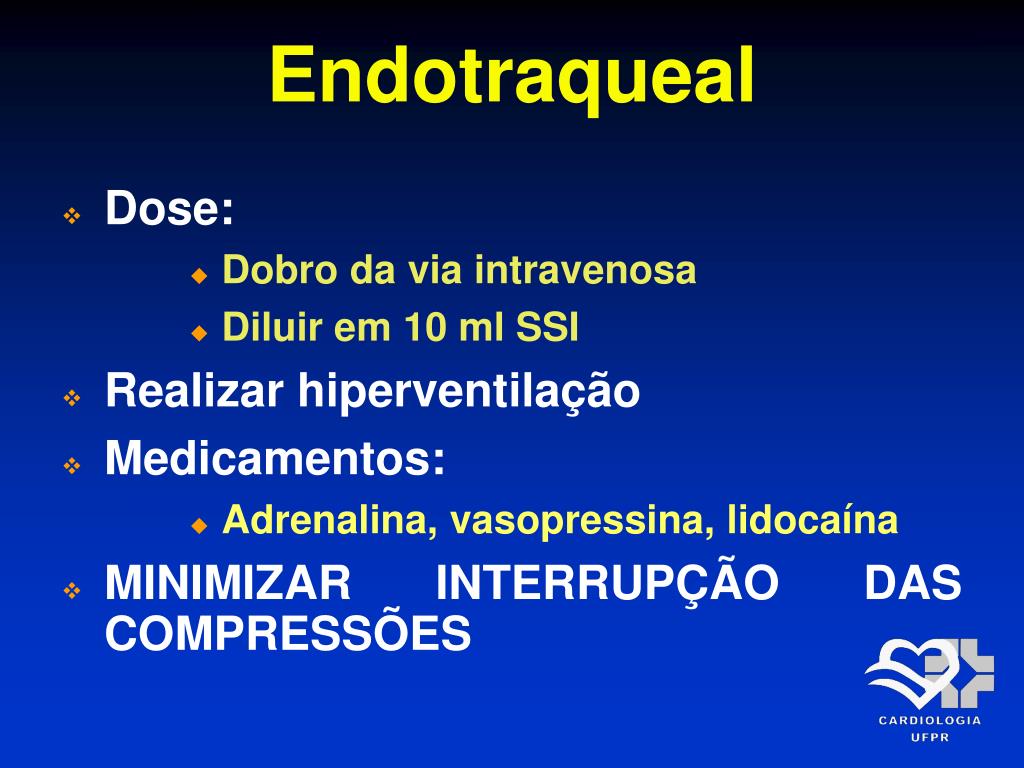 Endotraqueal

Dose:

Dobro da via intravenosa

Diluir em 10 ml SSI

Realizar hiperventilação

Medicamentos:

Adrenalina, vasopressina, lidocaína

MINIMIZAR INTERRUPÇÃO DAS COMPRESSÕES

CARDIOLOGIA
UFPR